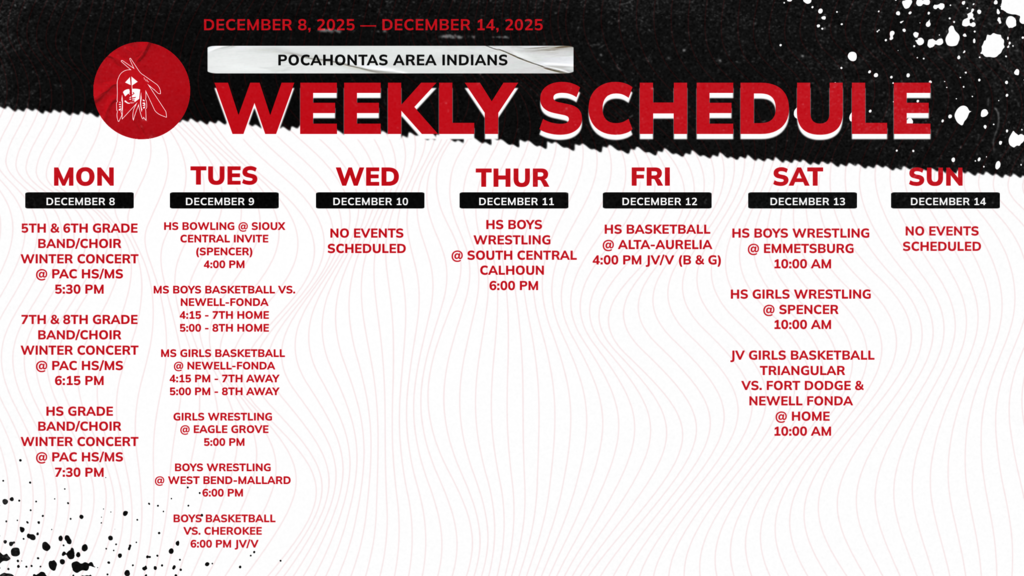 DECEMBER 8, 2025 — DECEMBER 14, 2025

POCAHONTAS AREA INDIANS

WEEKLY SCHEDULE

MON
DECEMBER 8

5TH & 6TH GRADE BAND/CHOIR WINTER CONCERT @ PAC HS/MS 5:30 PM

7TH & 8TH GRADE BAND/CHOIR WINTER CONCERT @ PAC HS/MS 6:15 PM

HS GRADE BAND/CHOIR WINTER CONCERT @ PAC HS/MS 7:30 PM

TUES
DECEMBER 9

HS BOWLING @ SIOUX CENTRAL INVITE (SPENCER) 4:00 PM

MS BOYS BASKETBALL VS. NEWELL-FONDA 4:15 - 7TH HOME 5:00 - 8TH HOME

MS GIRLS BASKETBALL @ NEWELL-FONDA 4:15 PM - 7TH AWAY 5:00 PM - 8TH AWAY

GIRLS WRESTLING @ EAGLE GROVE 5:00 PM

BOYS WRESTLING @ WEST BEND-MALLARD 6:00 PM

BOYS BASKETBALL VS. CHEROKEE 6:00 PM JV/V

WED
DECEMBER 10

NO EVENTS SCHEDULED

THUR
DECEMBER 11

HS BOYS WRESTLING @ SOUTH CENTRAL CALHOUN 6:00 PM

FRI
DECEMBER 12

HS BASKETBALL @ ALTA-AURELIA 4:00 PM JV/V (B & G)

SAT
DECEMBER 13

HS BOYS WRESTLING @ EMMETSBURG 10:00 AM

HS GIRLS WRESTLING @ SPENCER 10:00 AM

JV GIRLS BASKETBALL TRIANGULAR VS. FORT DODGE & NEWELL FONDA @ HOME 10:00 AM

SUN
DECEMBER 14

NO EVENTS SCHEDULED